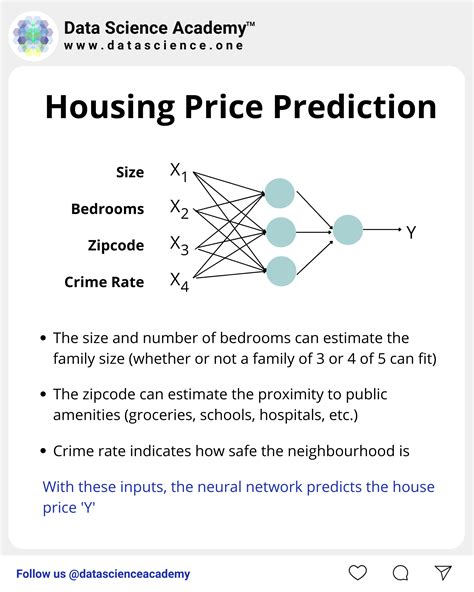 Data Science Academy™
www.datascience.one

Housing Price Prediction

Size $X_1$
Bedrooms $X_2$
Zipcode $X_3$
Crime Rate $X_4$
Y

• The size and number of bedrooms can estimate the family size (whether or not a family of 3 or 4 of 5 can fit)

• The zipcode can estimate the proximity to public amenities (groceries, schools, hospitals, etc.)

• Crime rate indicates how safe the neighbourhood is

With these inputs, the neural network predicts the house price 'Y'

Follow us @datascienceacademy